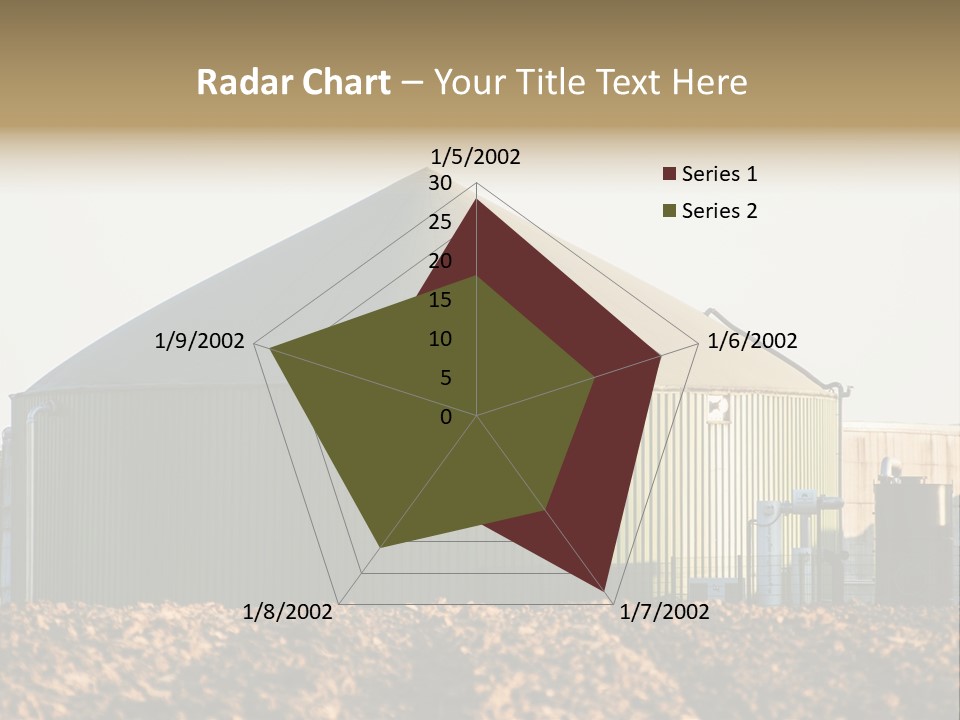 Radar Chart – Your Title Text Here

1/5/2002
30
25
20
15
10
5
0
1/6/2002
1/7/2002
1/8/2002
1/9/2002

Series 1
Series 2